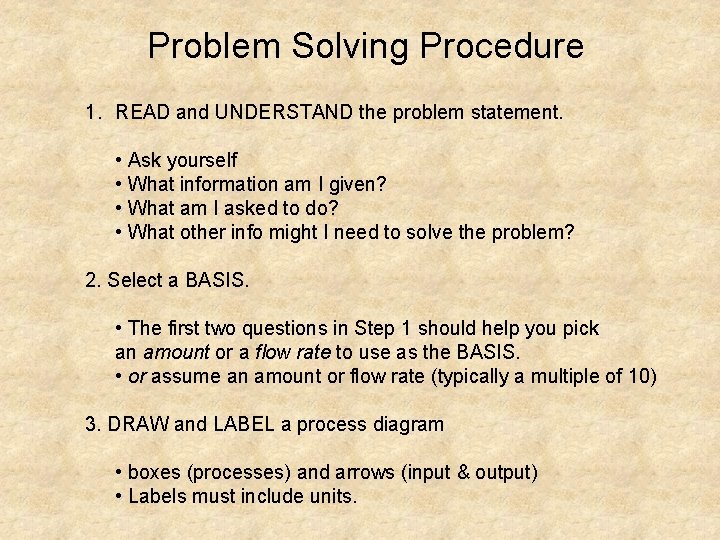 Problem Solving Procedure

1. READ and UNDERSTAND the problem statement.

• Ask yourself
• What information am I given?
• What am I asked to do?
• What other info might I need to solve the problem?

2. Select a BASIS.

• The first two questions in Step 1 should help you pick an amount or a flow rate to use as the BASIS.
• or assume an amount or flow rate (typically a multiple of 10)

3. DRAW and LABEL a process diagram

• boxes (processes) and arrows (input & output)
• Labels must include units.